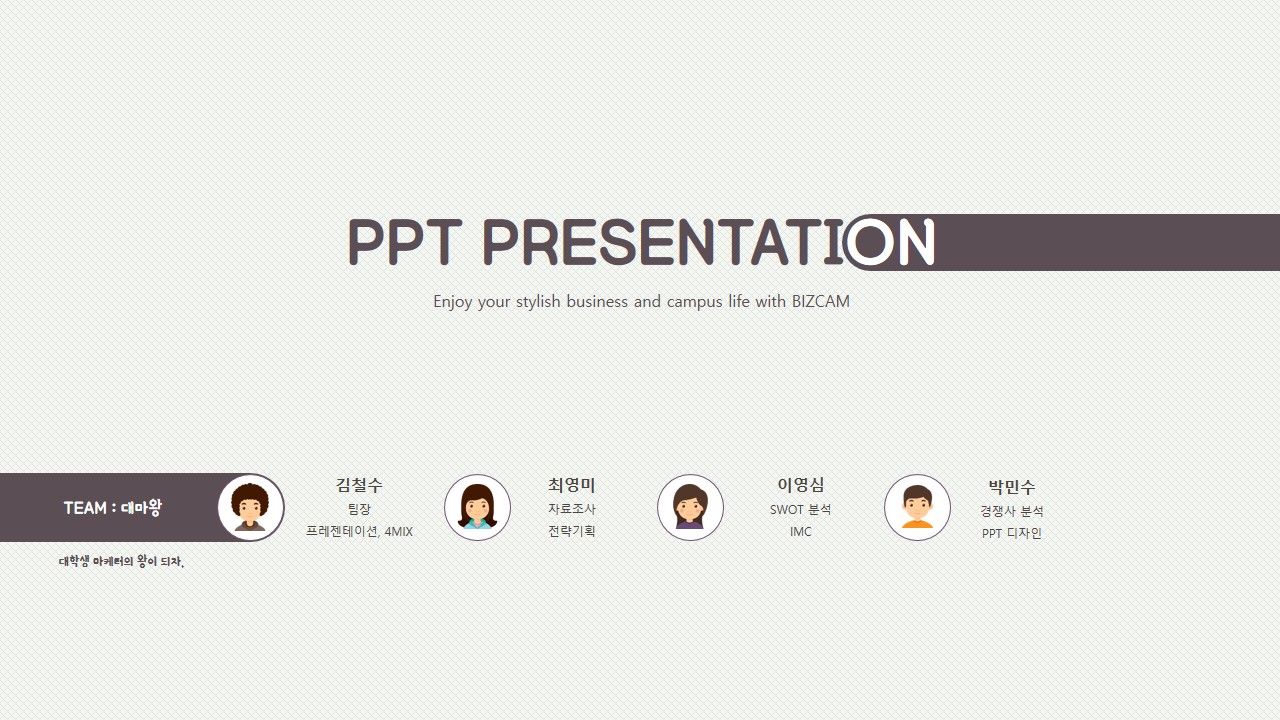 PPT PRESENTATION

Enjoy your stylish business and campus life with BIZCAM

TEAM : 대마왕

대학생 마케터의 왕이 되자.

김철수
팀장
프레젠테이션, 4MIX

최영미
자료조사
전략기획

이영심
SWOT 분석
IMC

박민수
경쟁사 분석
PPT 디자인